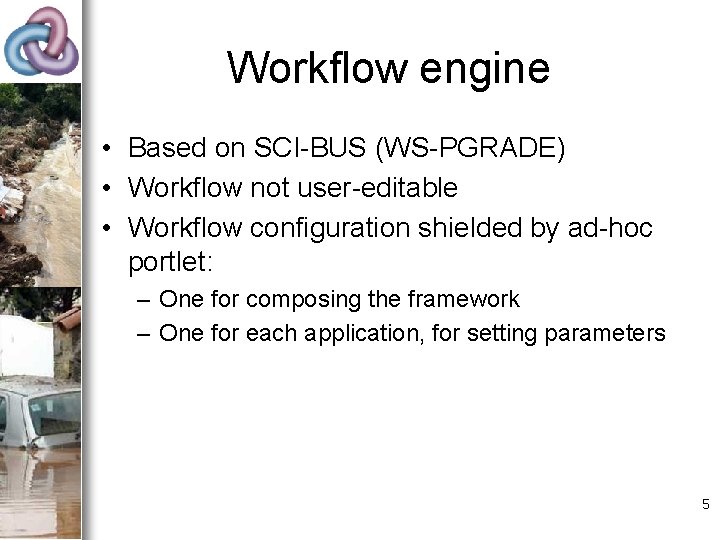 Workflow engine

• Based on SCI-BUS (WS-PGRADE)
• Workflow not user-editable
• Workflow configuration shielded by ad-hoc portlet:
– One for composing the framework
– One for each application, for setting parameters

5